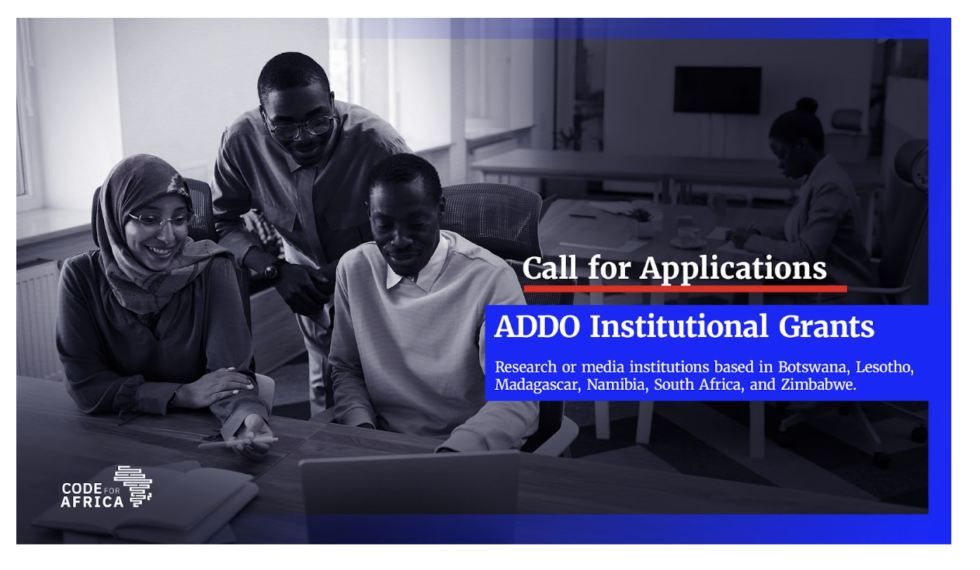 Call for Applications

ADDO Institutional Grants

Research or media institutions based in Botswana, Lesotho, Madagascar, Namibia, South Africa, and Zimbabwe.

CODE FOR AFRICA